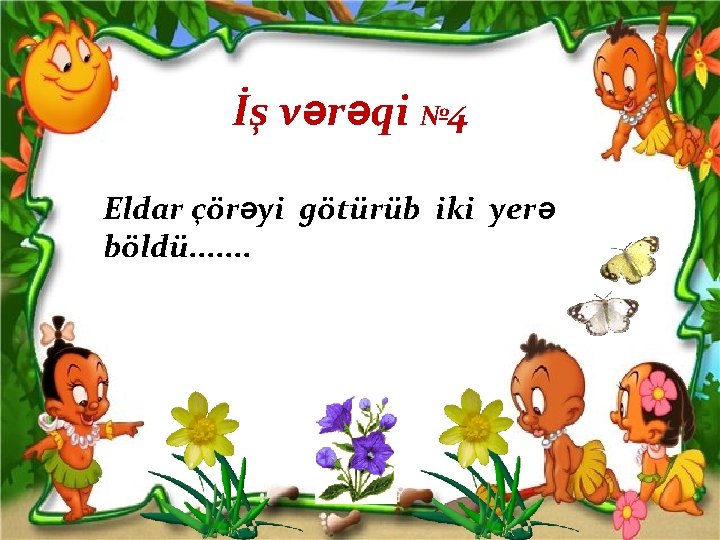 İş vərəqi №4

Eldar çörəyi götürüb iki yerə böldü.......